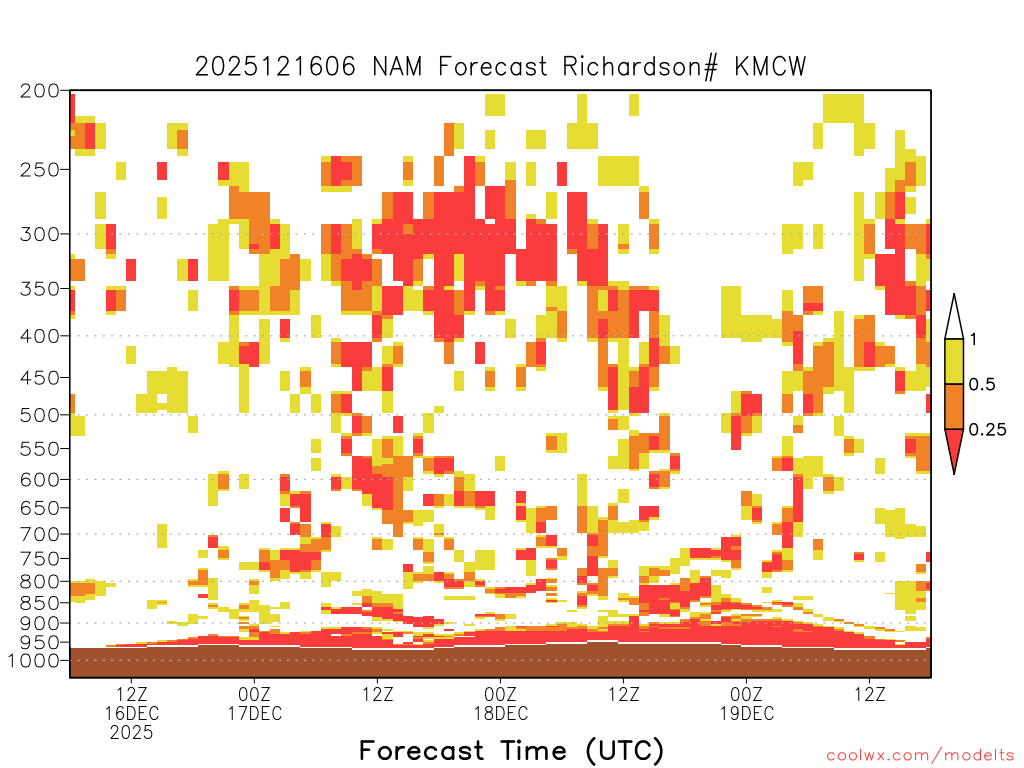 2025121606 NAM Forecast Richardson# KMCW

200
250
300
350
400
450
500
550
600
650
700
750
800
850
900
950
1000

1
0.5
0.25

12Z
16DEC
2025

00Z
17DEC

12Z

00Z
18DEC

12Z

00Z
19DEC

12Z

Forecast Time (UTC)

coolwx.com/modelts